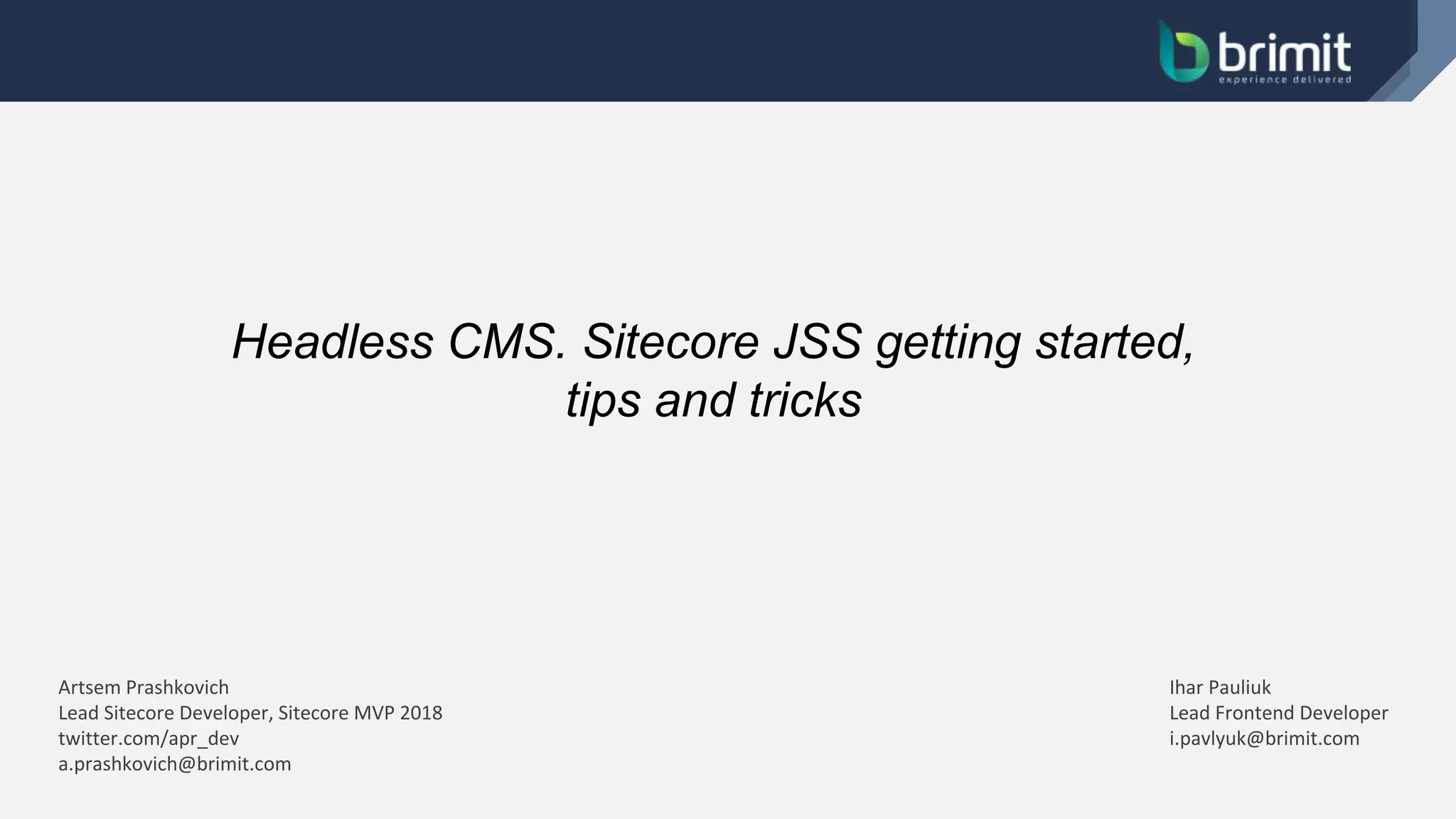 brimit
experience delivered

Headless CMS. Sitecore JSS getting started, tips and tricks

Artsem Prashkovich
Lead Sitecore Developer, Sitecore MVP 2018
twitter.com/apr_dev
a.prashkovich@brimit.com

Ihar Pauliuk
Lead Frontend Developer
i.pavlyuk@brimit.com